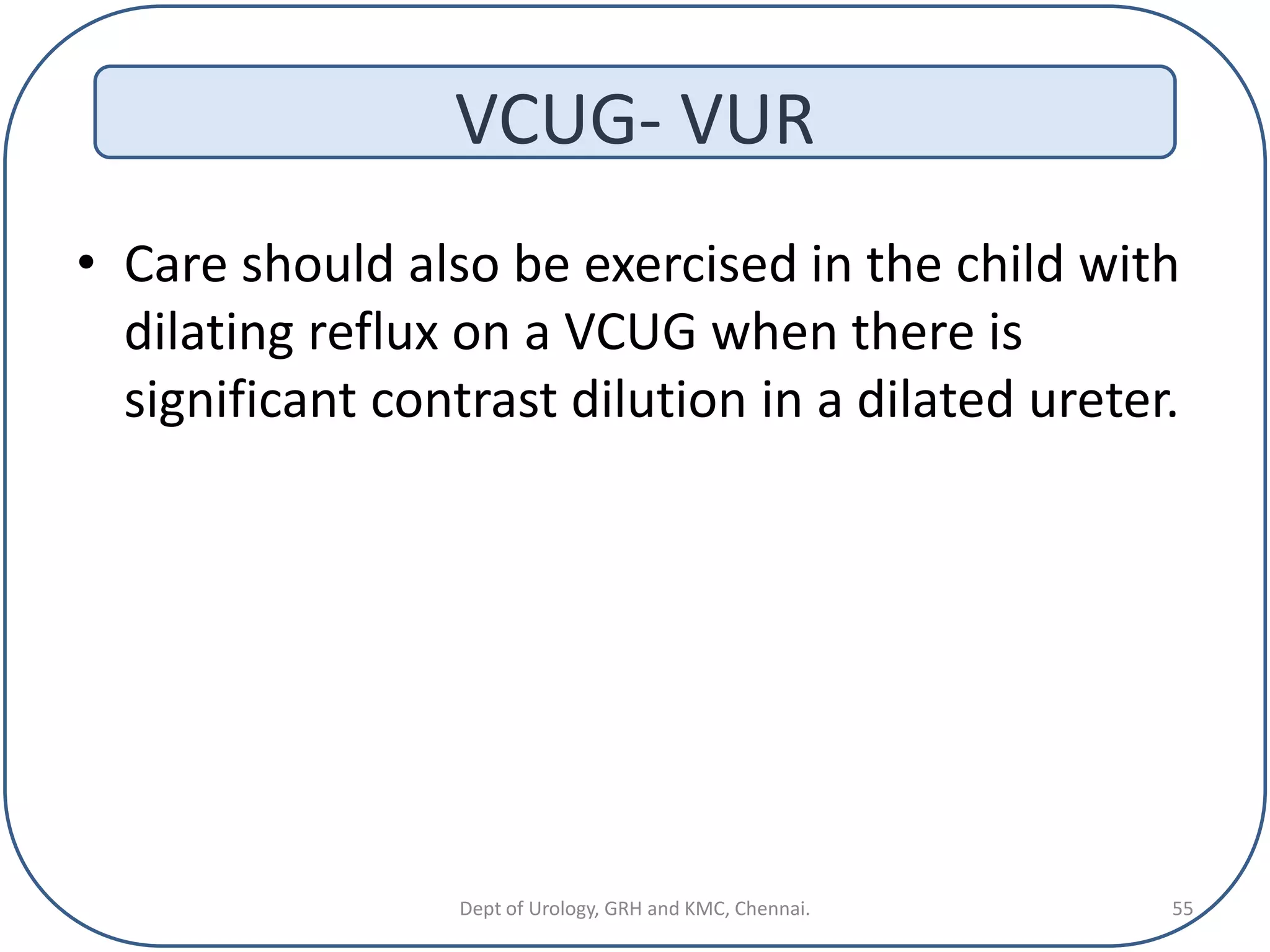 VCUG- VUR

• Care should also be exercised in the child with dilating reflux on a VCUG when there is significant contrast dilution in a dilated ureter.

Dept of Urology, GRH and KMC, Chennai.

55